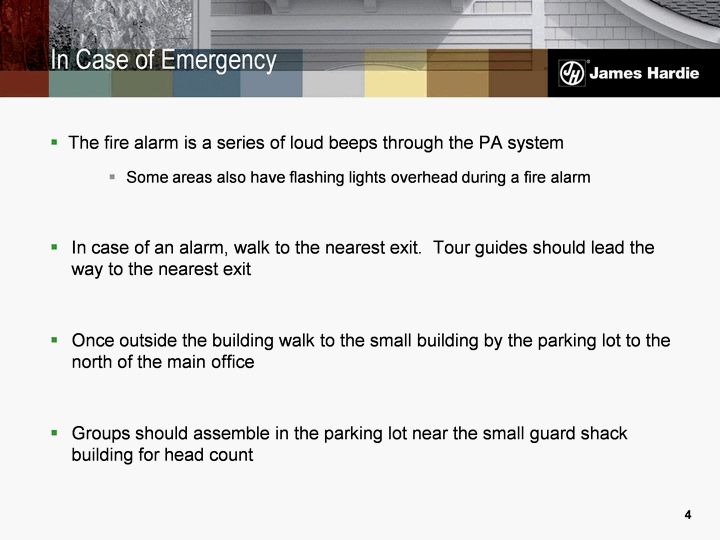 In Case of Emergency

JH James Hardie

▪ The fire alarm is a series of loud beeps through the PA system

▪ Some areas also have flashing lights overhead during a fire alarm

▪ In case of an alarm, walk to the nearest exit. Tour guides should lead the way to the nearest exit

▪ Once outside the building walk to the small building by the parking lot to the north of the main office

▪ Groups should assemble in the parking lot near the small guard shack building for head count

4